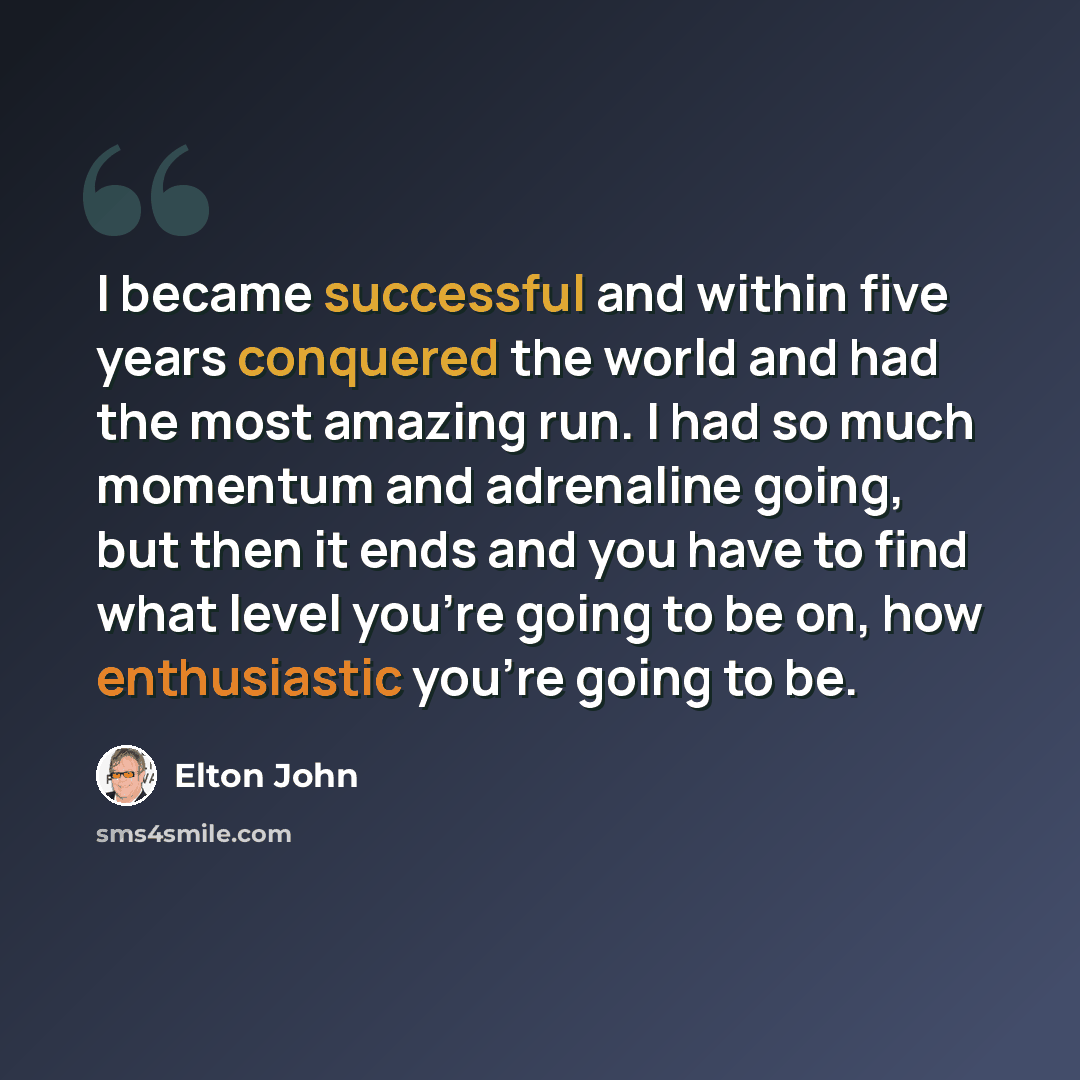 I became successful and within five years conquered the world and had the most amazing run. I had so much momentum and adrenaline going, but then it ends and you have to find what level you're going to be on, how enthusiastic you're going to be.

Elton John

sms4smile.com